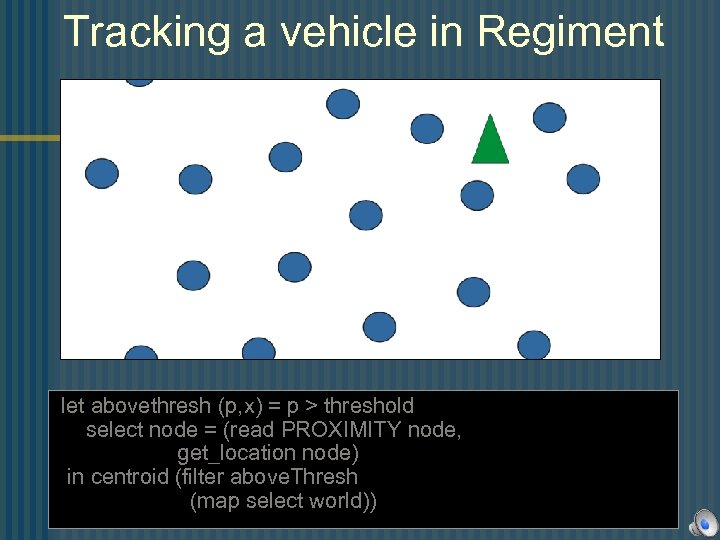 Tracking a vehicle in Regiment

let abovethresh (p,x) = p > threshold
select node = (read PROXIMITY node,
get_location node)
in centroid (filter aboveThresh
(map select world))